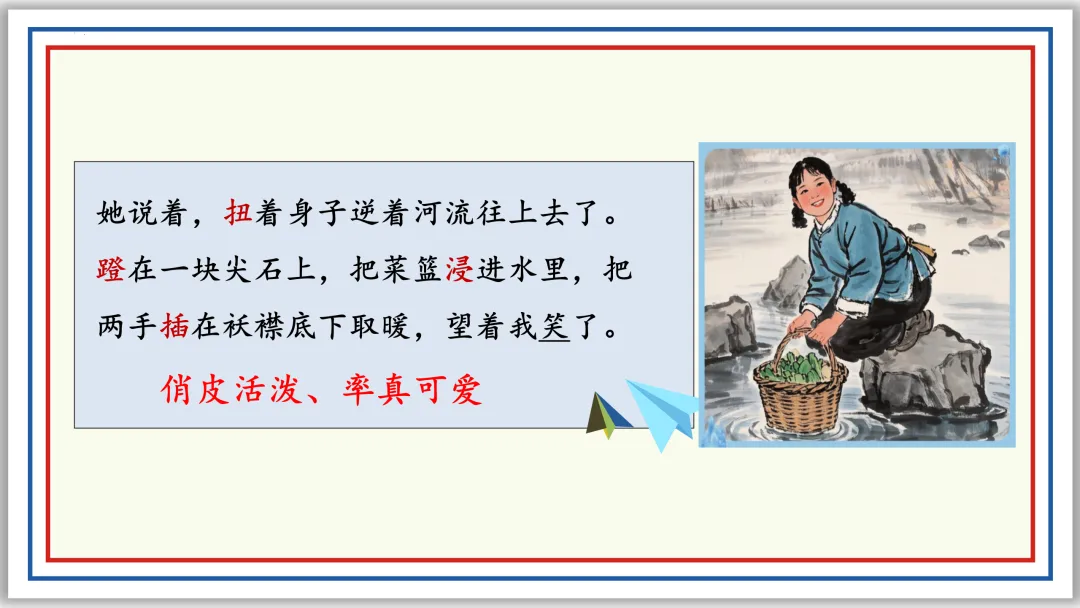 她说着，扭着身子逆着河流往上去了。蹬在一块尖石上，把菜篮浸进水里，把两手插在袄襟底下取暖，望着我笑了。

俏皮活泼、率真可爱